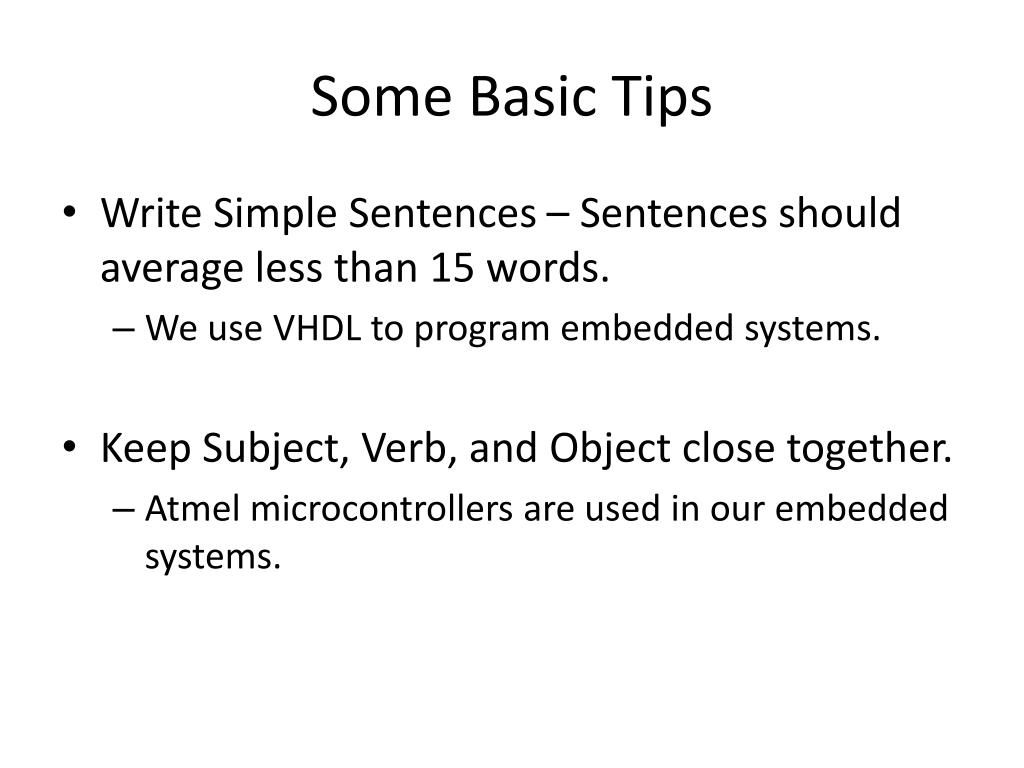 Some Basic Tips

• Write Simple Sentences – Sentences should average less than 15 words.
– We use VHDL to program embedded systems.

• Keep Subject, Verb, and Object close together.
– Atmel microcontrollers are used in our embedded systems.